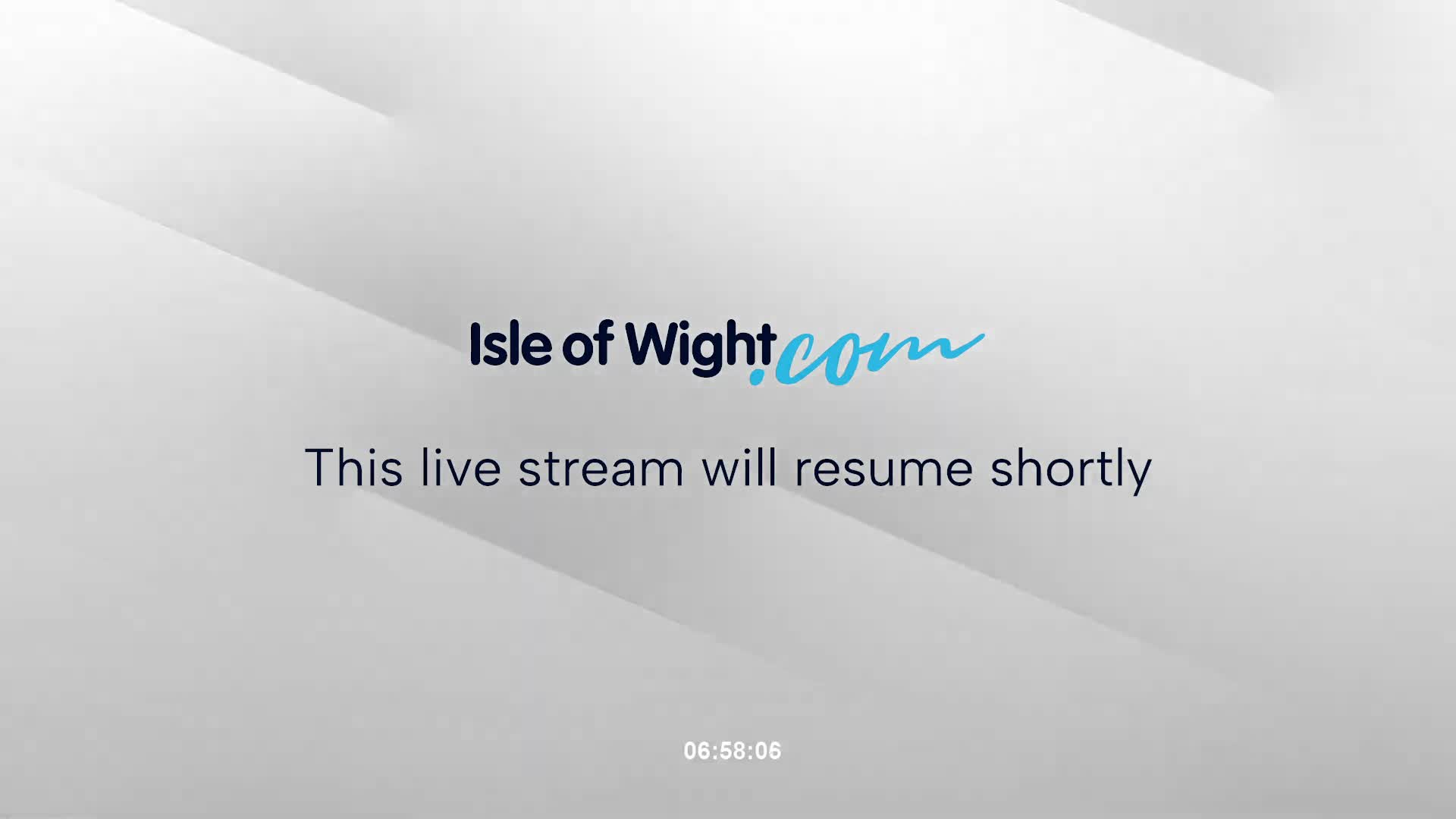 Isle of Wight.com

This live stream will resume shortly

06:58:06